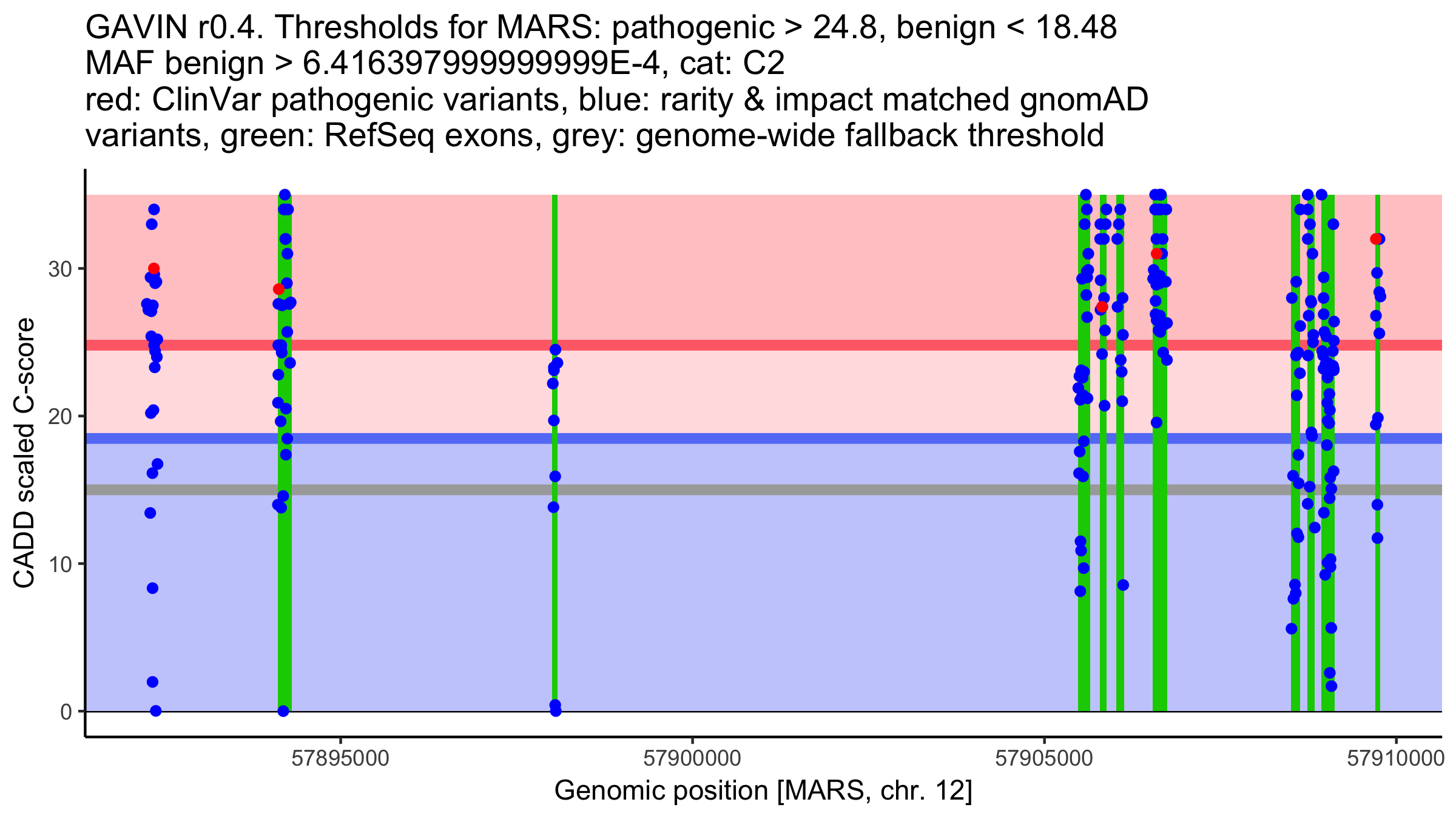 GAVIN r0.4. Thresholds for MARS: pathogenic > 24.8, benign < 18.48
MAF benign > 6.416397999999999E-4, cat: C2
red: ClinVar pathogenic variants, blue: rarity & impact matched gnomAD variants, green: RefSeq exons, grey: genome-wide fallback threshold

CADD scaled C-score

30
20
10
0

57895000
57900000
57905000
57910000

Genomic position [MARS, chr. 12]